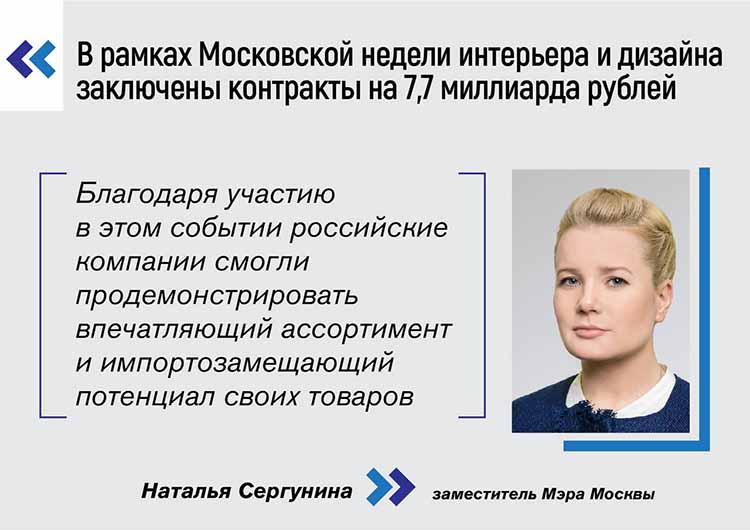 В рамках Московской недели интерьера и дизайна заключены контракты на 7,7 миллиарда рублей

Благодаря участию в этом событии российские компании смогли продемонстрировать впечатляющий ассортимент и импортозамещающий потенциал своих товаров

Наталья Сергунина

заместитель Мэра Москвы